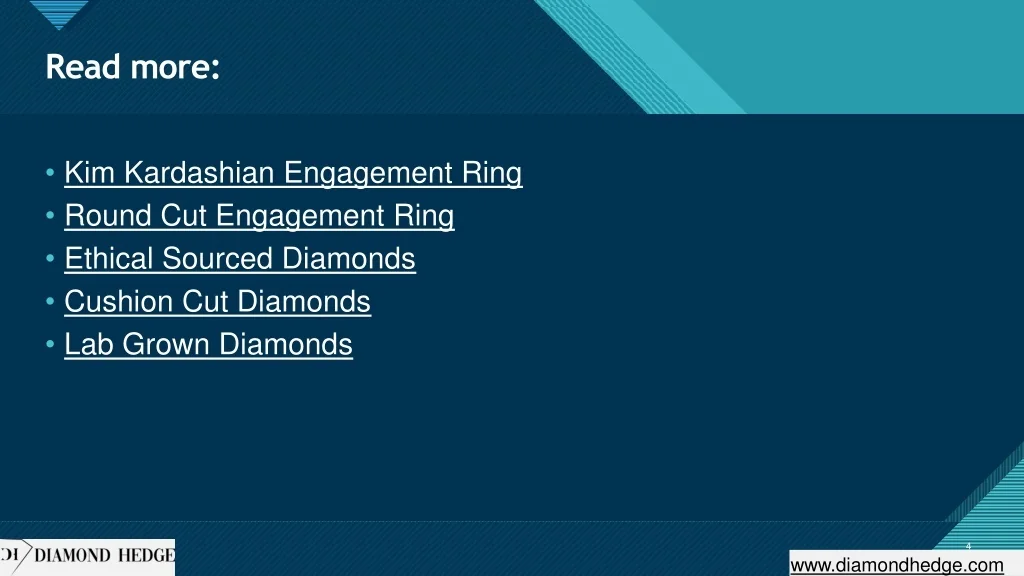 Read more:

• Kim Kardashian Engagement Ring
• Round Cut Engagement Ring
• Ethical Sourced Diamonds
• Cushion Cut Diamonds
• Lab Grown Diamonds

DI DIAMOND HEDGE

4

www.diamondhedge.com